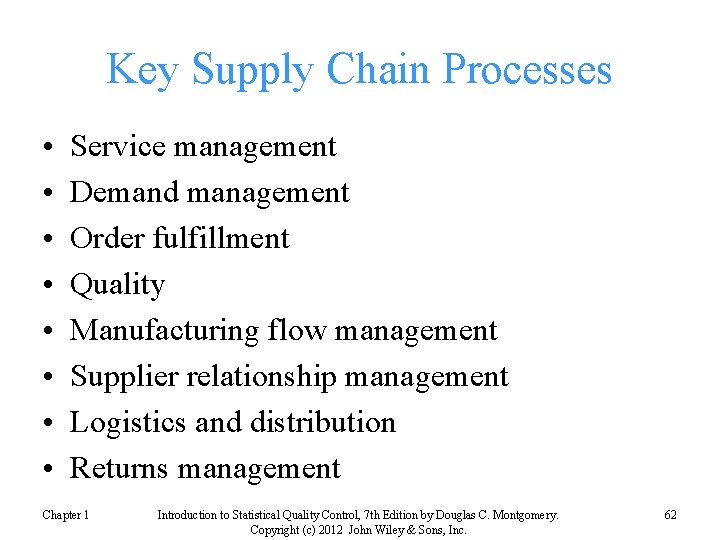 Key Supply Chain Processes

• Service management
• Demand management
• Order fulfillment
• Quality
• Manufacturing flow management
• Supplier relationship management
• Logistics and distribution
• Returns management

Chapter 1

Introduction to Statistical Quality Control, 7th Edition by Douglas C. Montgomery. Copyright (c) 2012 John Wiley & Sons, Inc.

62